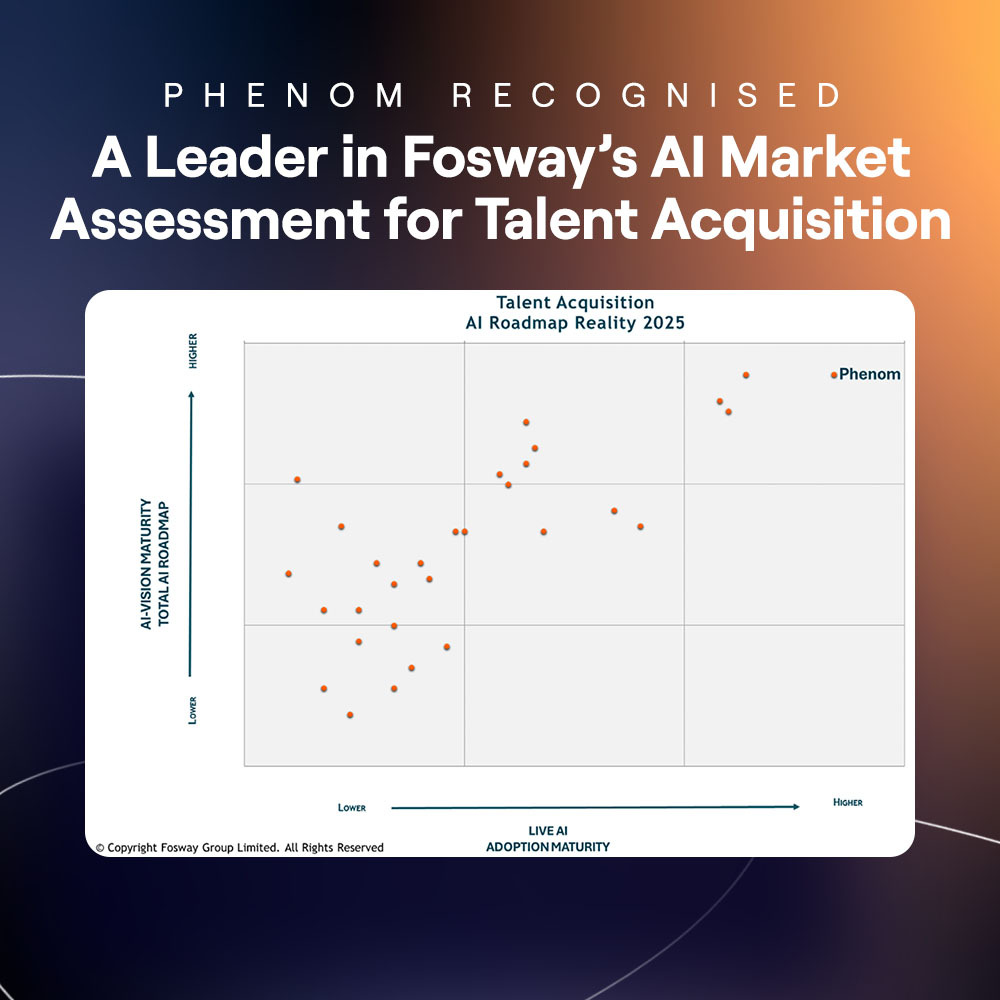 PHENOM RECOGNISED

A Leader in Fosway's AI Market Assessment for Talent Acquisition

Talent Acquisition
AI Roadmap Reality 2025

HIGHER

AI-VISION MATURITY
TOTAL AI ROADMAP

LOWER

Phenom

LOWER

HIGHER

LIVE AI
ADOPTION MATURITY

© Copyright Fosway Group Limited. All Rights Reserved